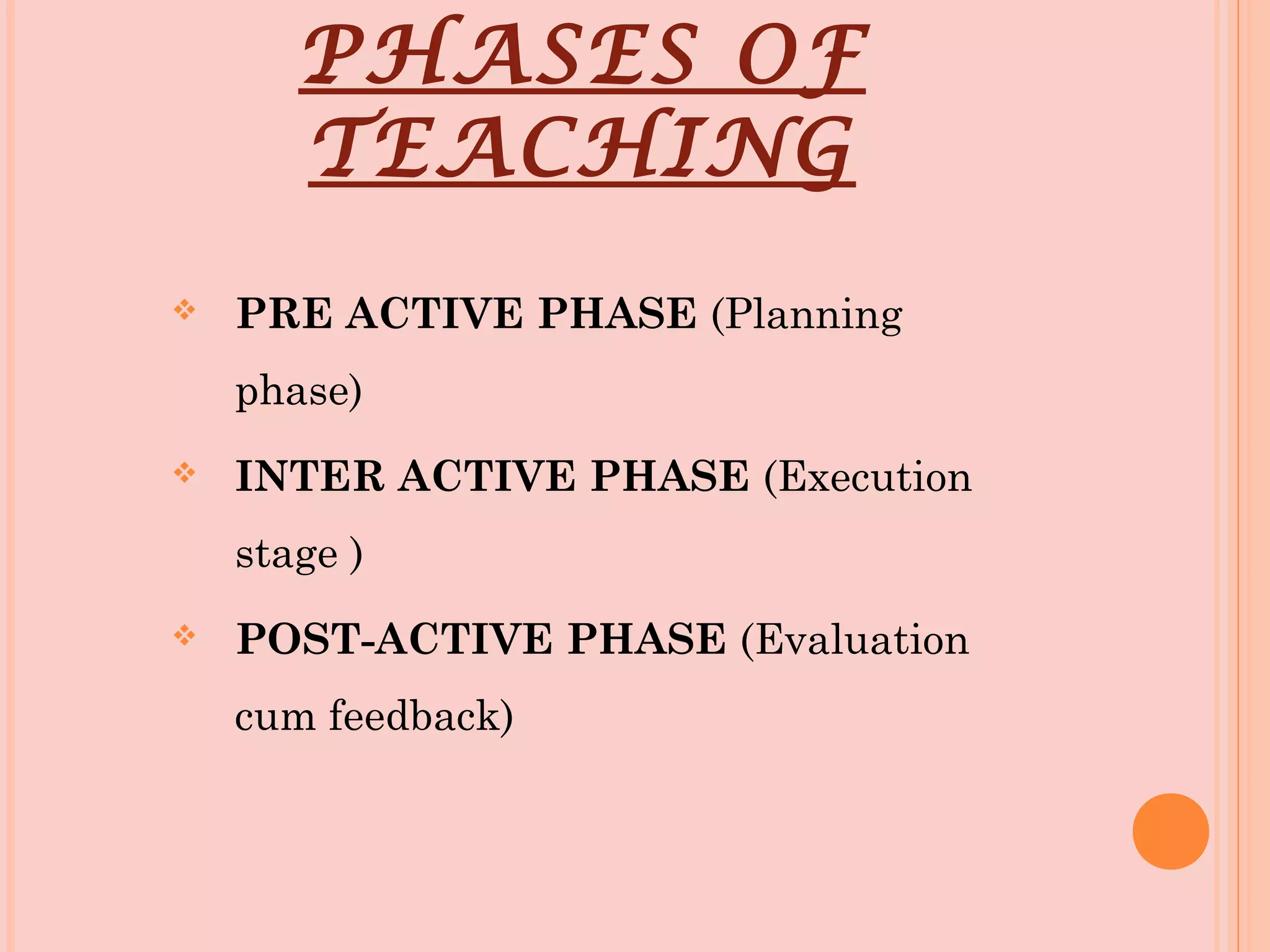 PHASES OF TEACHING

❖ PRE ACTIVE PHASE (Planning phase)

❖ INTER ACTIVE PHASE (Execution stage )

❖ POST-ACTIVE PHASE (Evaluation cum feedback)